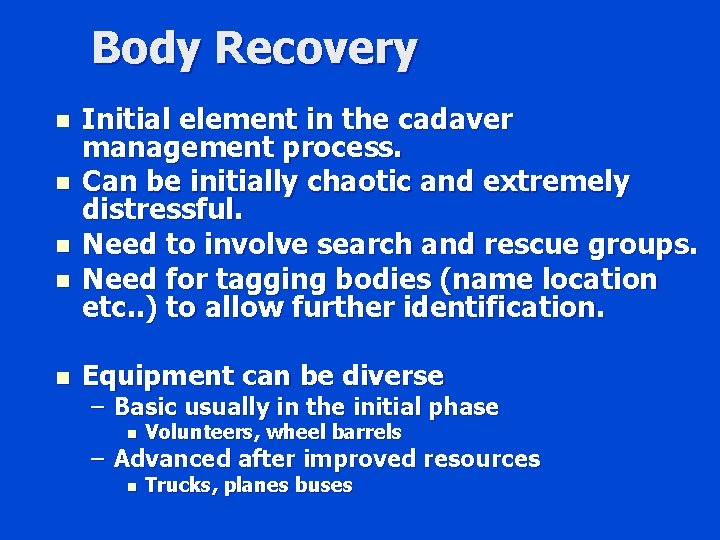 Body Recovery

- Initial element in the cadaver management process.
- Can be initially chaotic and extremely distressful.
- Need to involve search and rescue groups.
- Need for tagging bodies (name location etc..) to allow further identification.

- Equipment can be diverse
  – Basic usually in the initial phase
    - Volunteers, wheel barrels
  – Advanced after improved resources
    - Trucks, planes buses